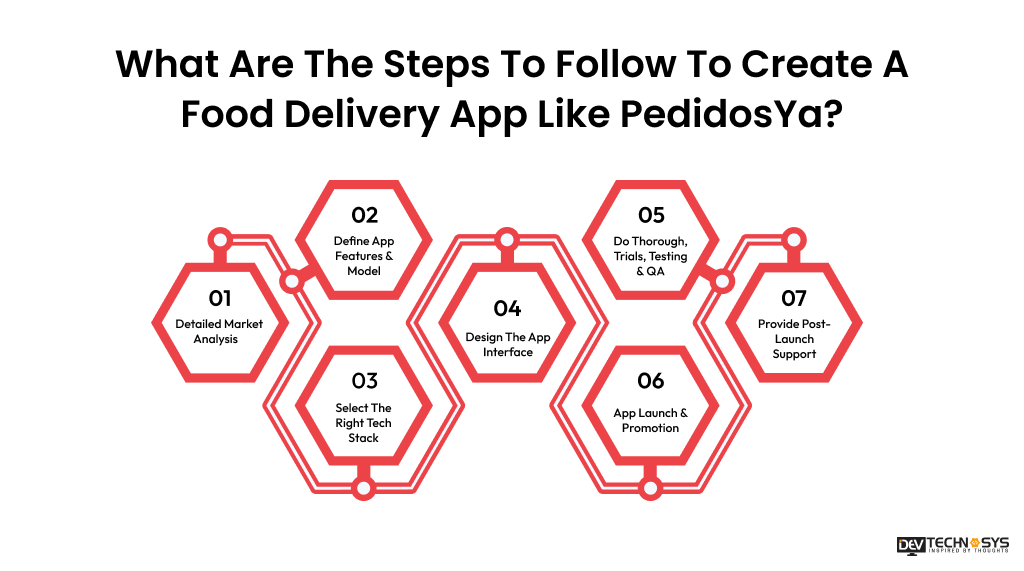 What Are The Steps To Follow To Create A Food Delivery App Like PedidosYa?

01
Detailed Market Analysis

02
Define App Features & Model

03
Select The Right Tech Stack

04
Design The App Interface

05
Do Thorough, Trials, Testing & QA

06
App Launch & Promotion

07
Provide Post-Launch Support

DEV TECHNOSYS
INSPIRED BY THOUGHTS